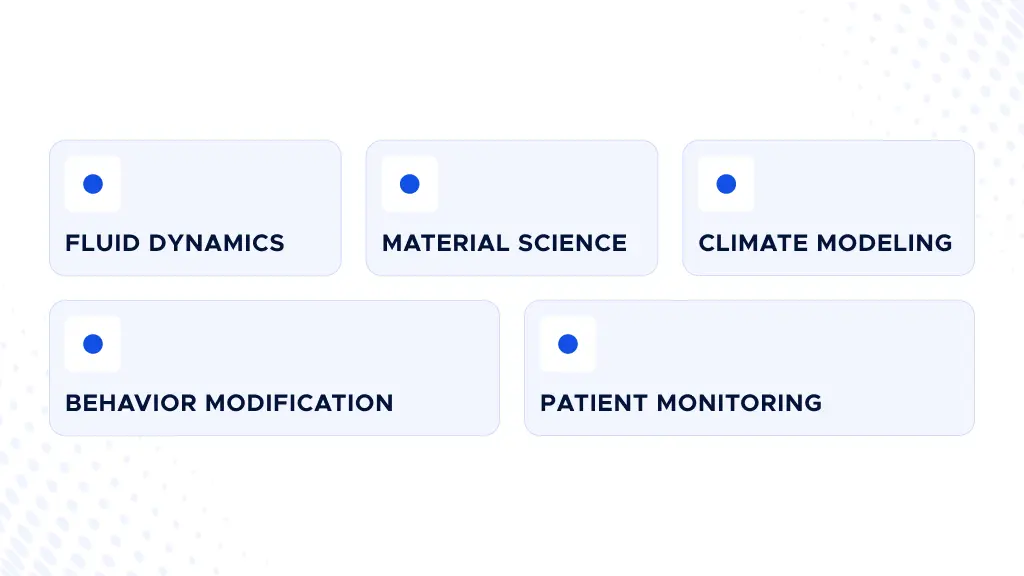 FLUID DYNAMICS

MATERIAL SCIENCE

CLIMATE MODELING

BEHAVIOR MODIFICATION

PATIENT MONITORING